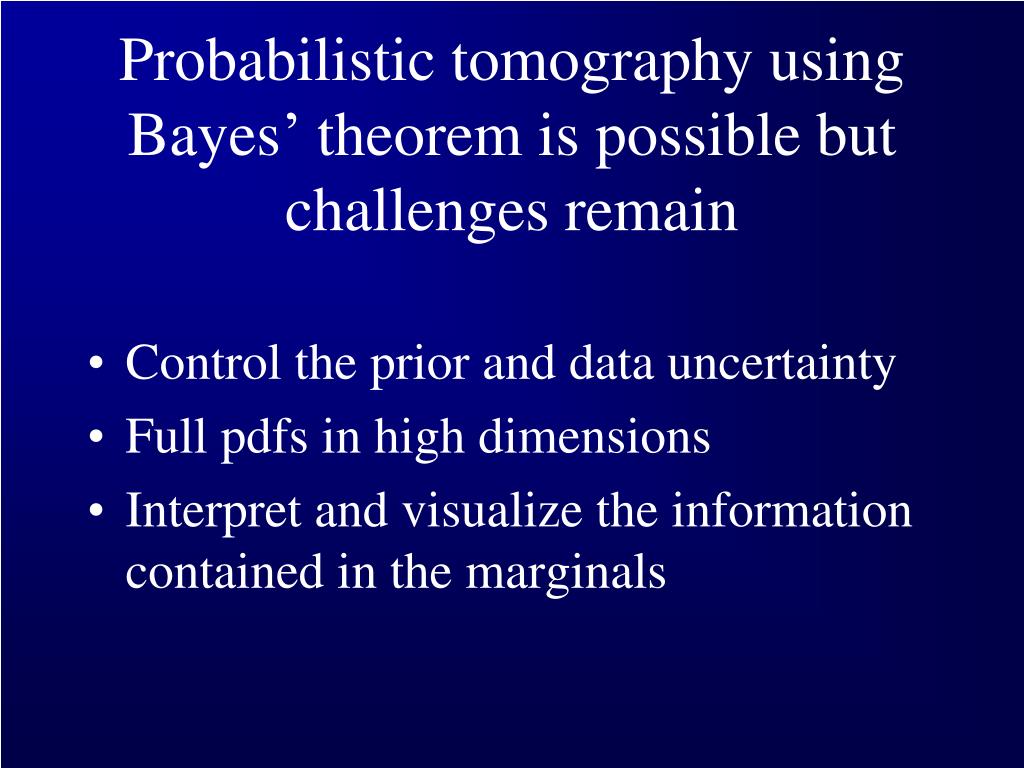 Probabilistic tomography using Bayes’ theorem is possible but challenges remain

• Control the prior and data uncertainty
• Full pdfs in high dimensions
• Interpret and visualize the information contained in the marginals